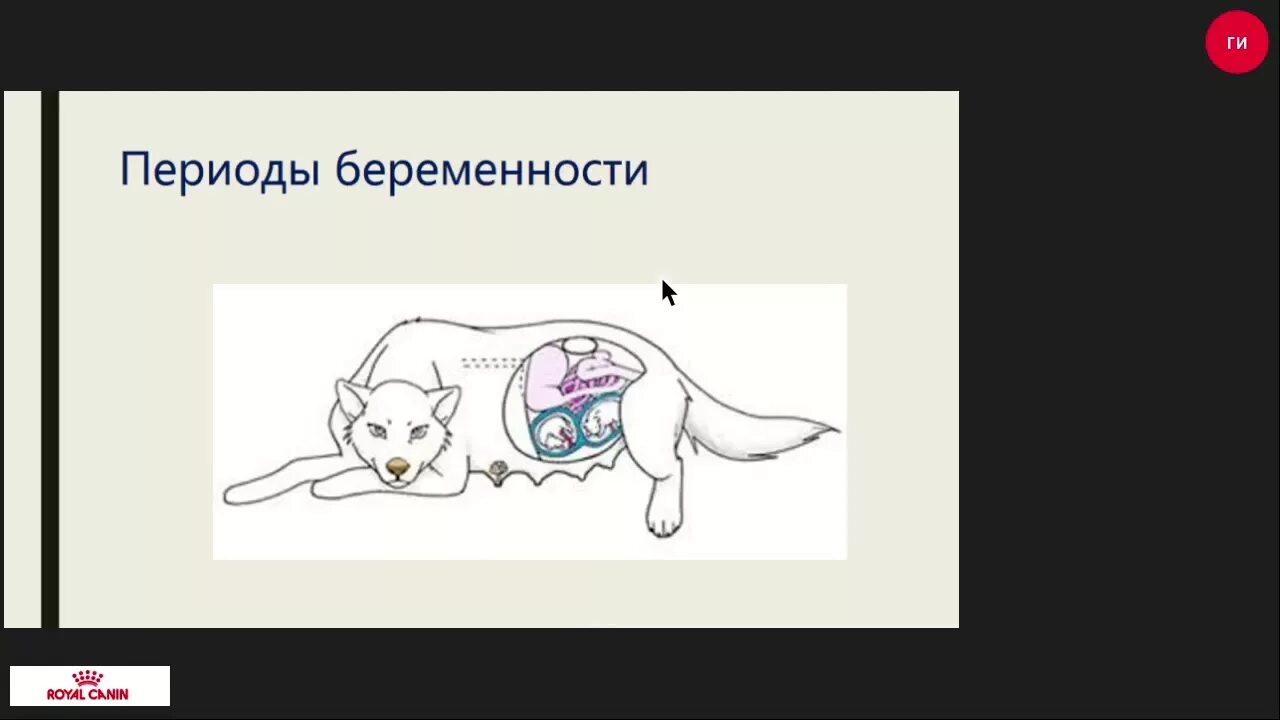 ГИ

Периоды беременности

ROYAL CANIN